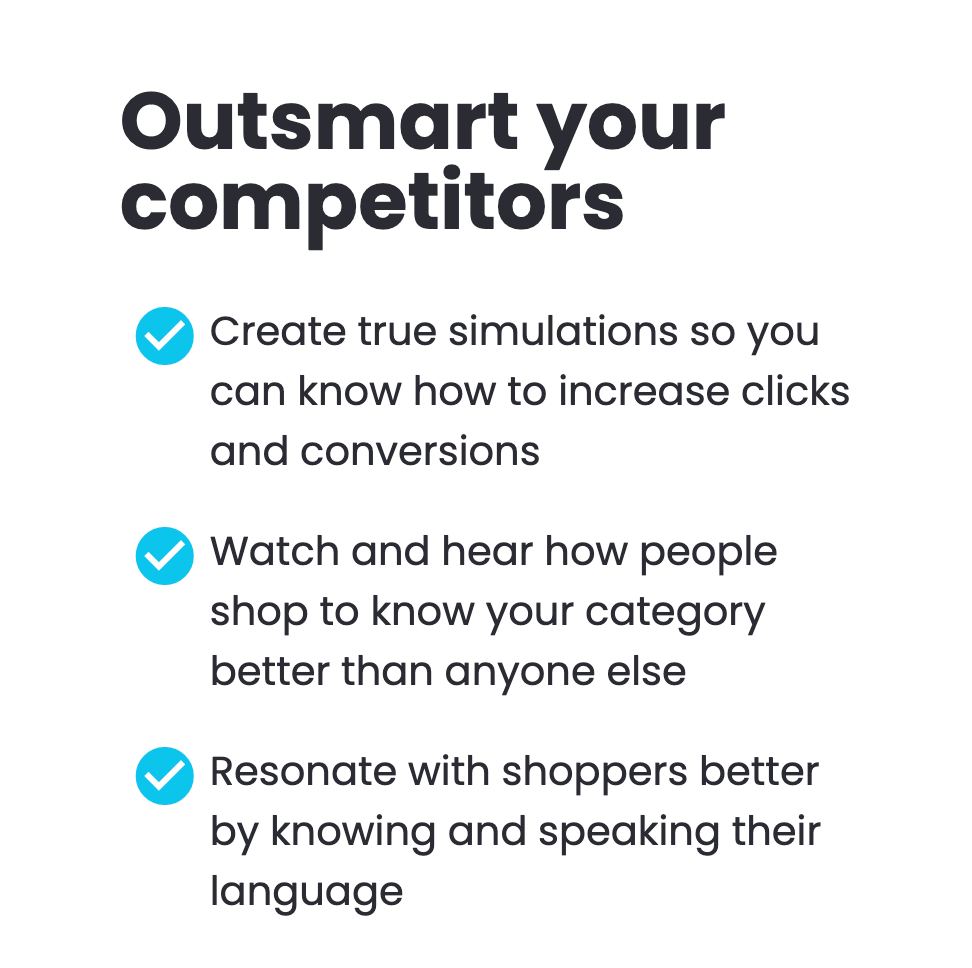 Outsmart your competitors

Create true simulations so you can know how to increase clicks and conversions

Watch and hear how people shop to know your category better than anyone else

Resonate with shoppers better by knowing and speaking their language